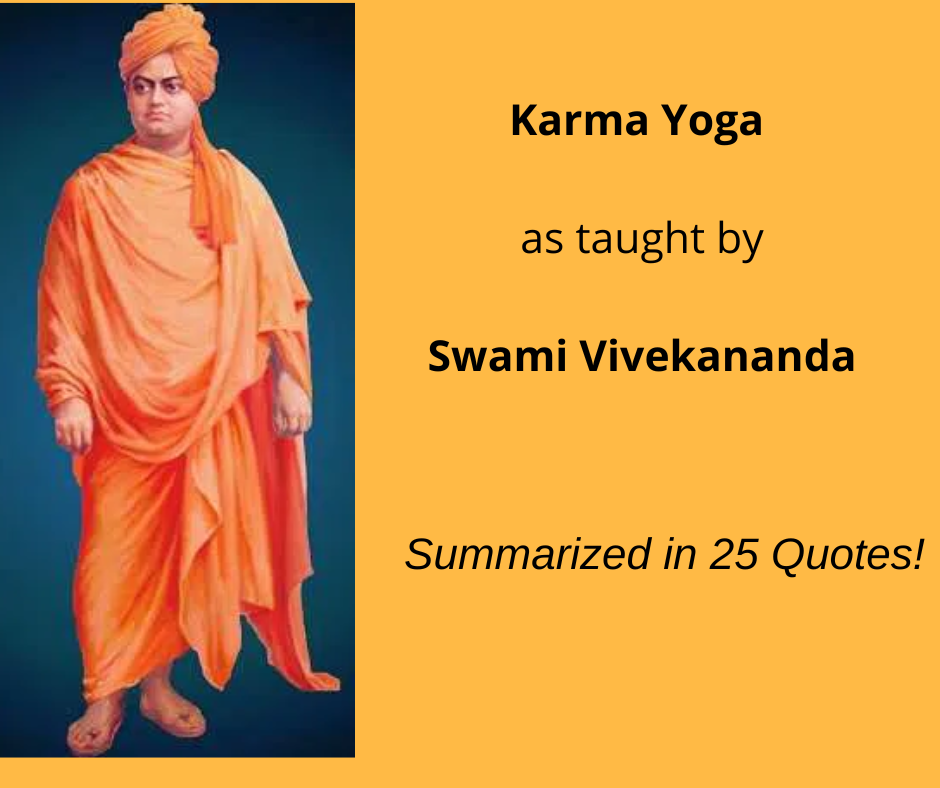 Karma Yoga

as taught by

Swami Vivekananda

Summarized in 25 Quotes!